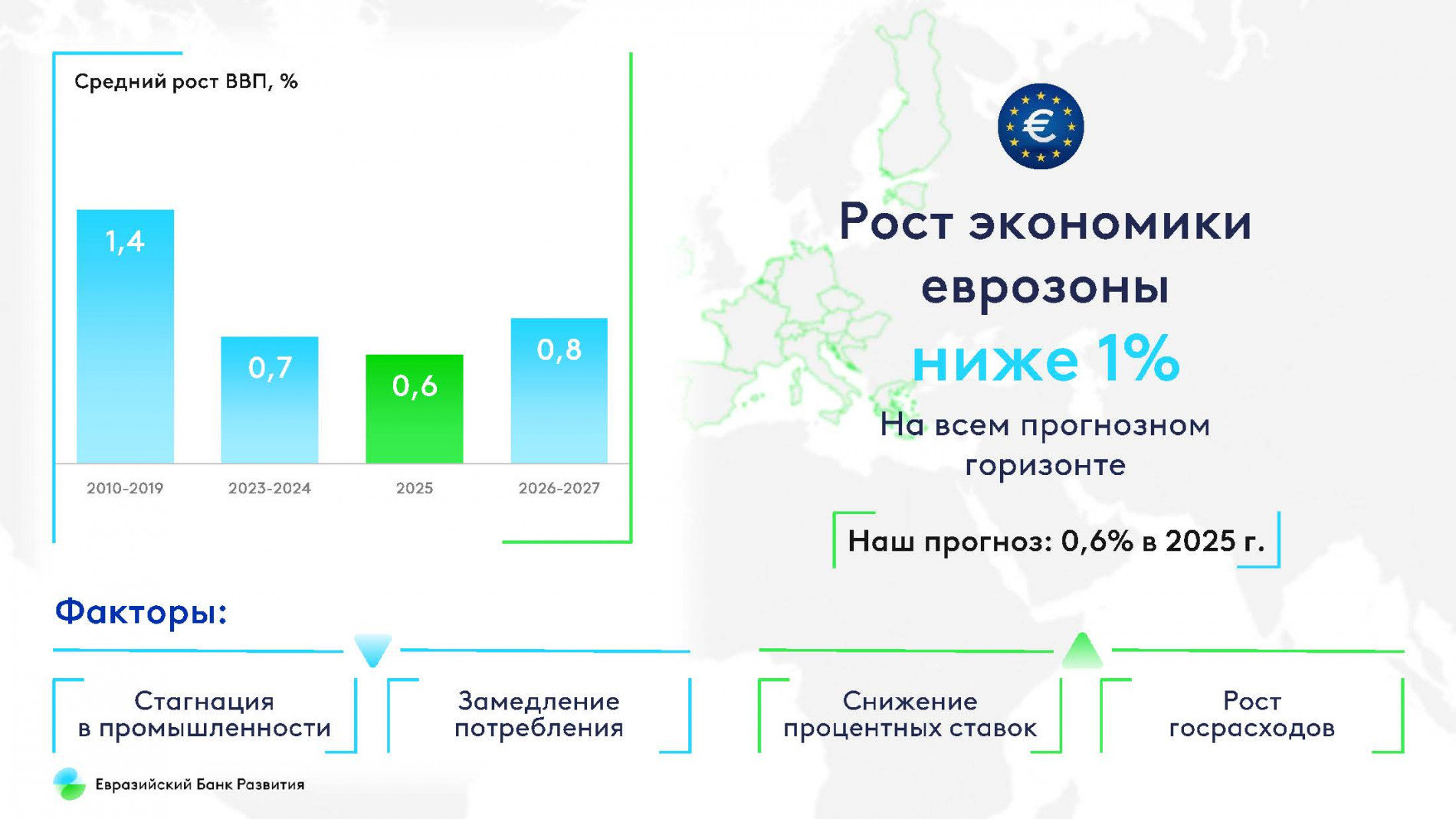 Средний рост ВВП, %

1,4
0,7
0,6
0,8

2010-2019
2023-2024
2025
2026-2027

€

Рост экономики еврозоны

ниже 1%

На всем прогнозном горизонте

Наш прогноз: 0,6% в 2025 г.

Факторы:

Стагнация в промышленности

Замедление потребления

Снижение процентных ставок

Рост госрасходов

Евразийский Банк Развития